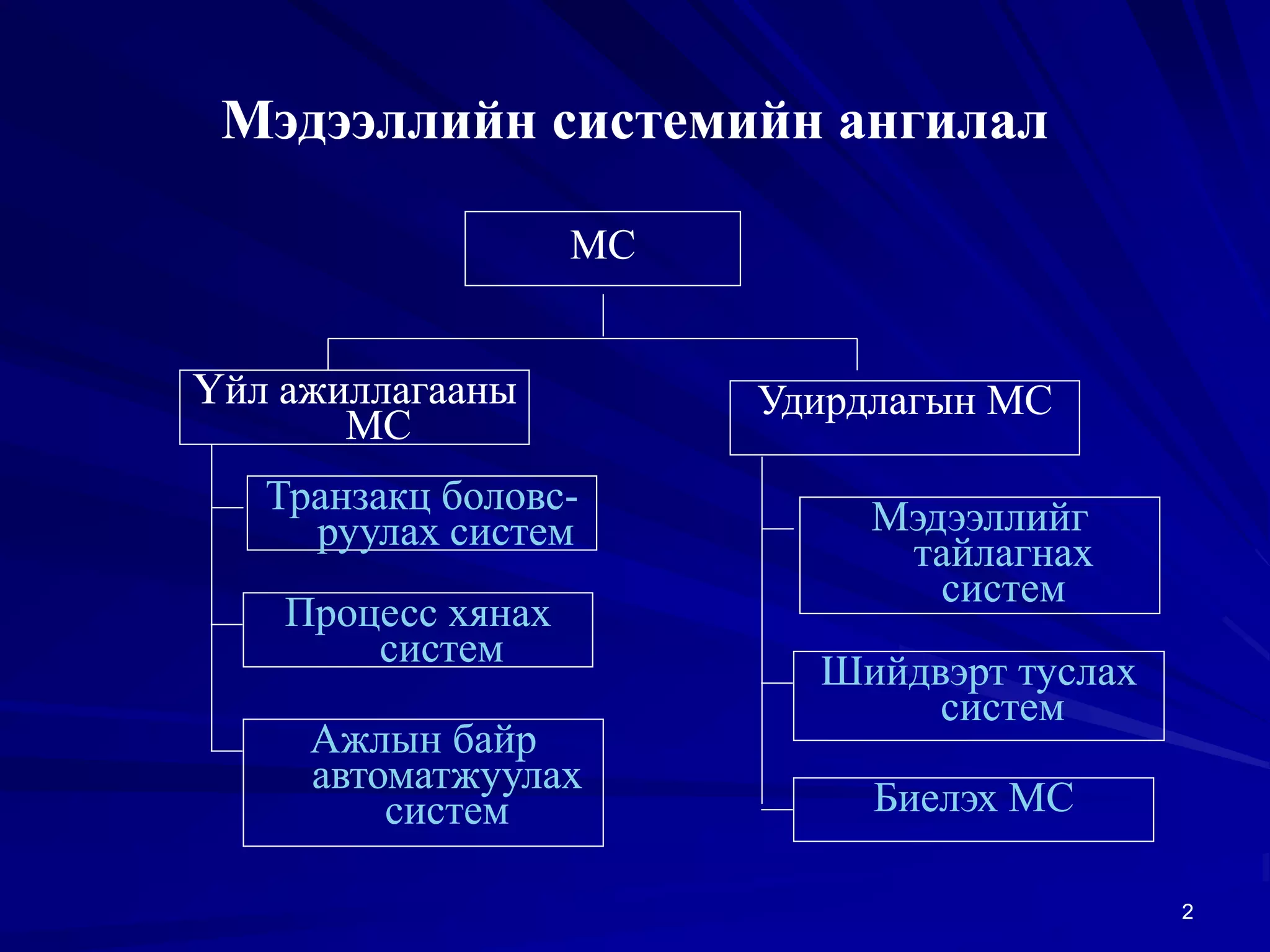 Мэдээллийн системийн ангилал

МС

Үйл ажиллагааны МС

Транзакц боловсруулах систем

Процесс хянах систем

Ажлын байр автоматжуулах систем

Удирдлагын МС

Мэдээллийг тайлагнах систем

Шийдвэрт туслах систем

Биелэх МС

2